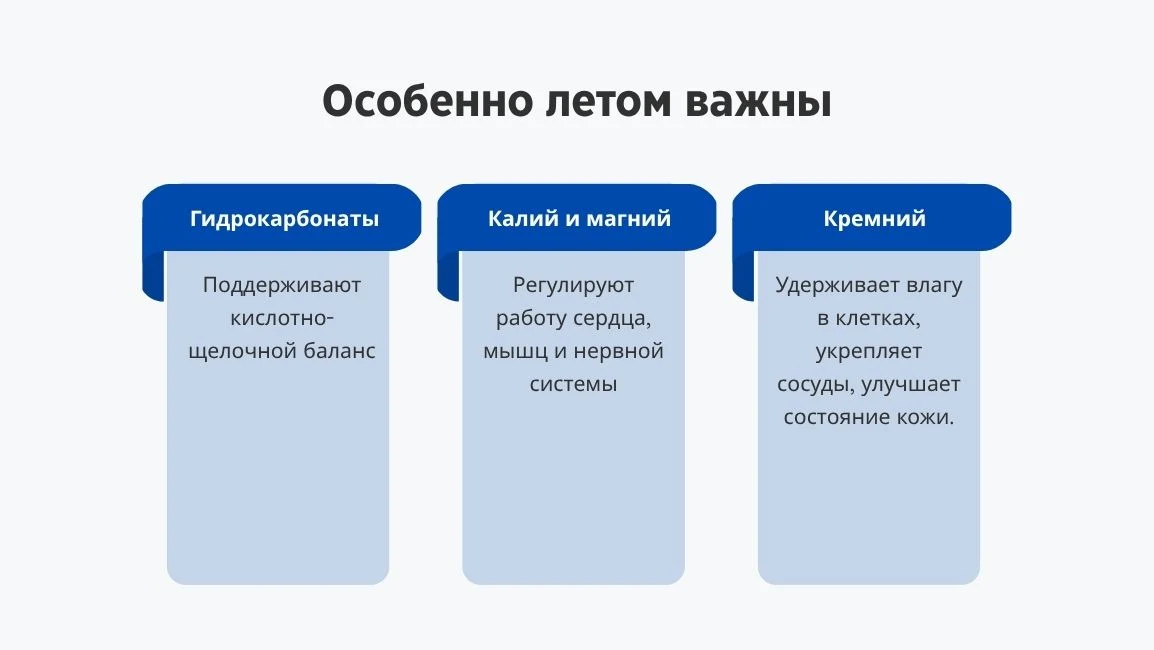 Особенно летом важны

Гидрокарбонаты

Поддерживают кислотно-щелочной баланс

Калий и магний

Регулируют работу сердца, мышц и нервной системы

Кремний

Удерживает влагу в клетках, укрепляет сосуды, улучшает состояние кожи.